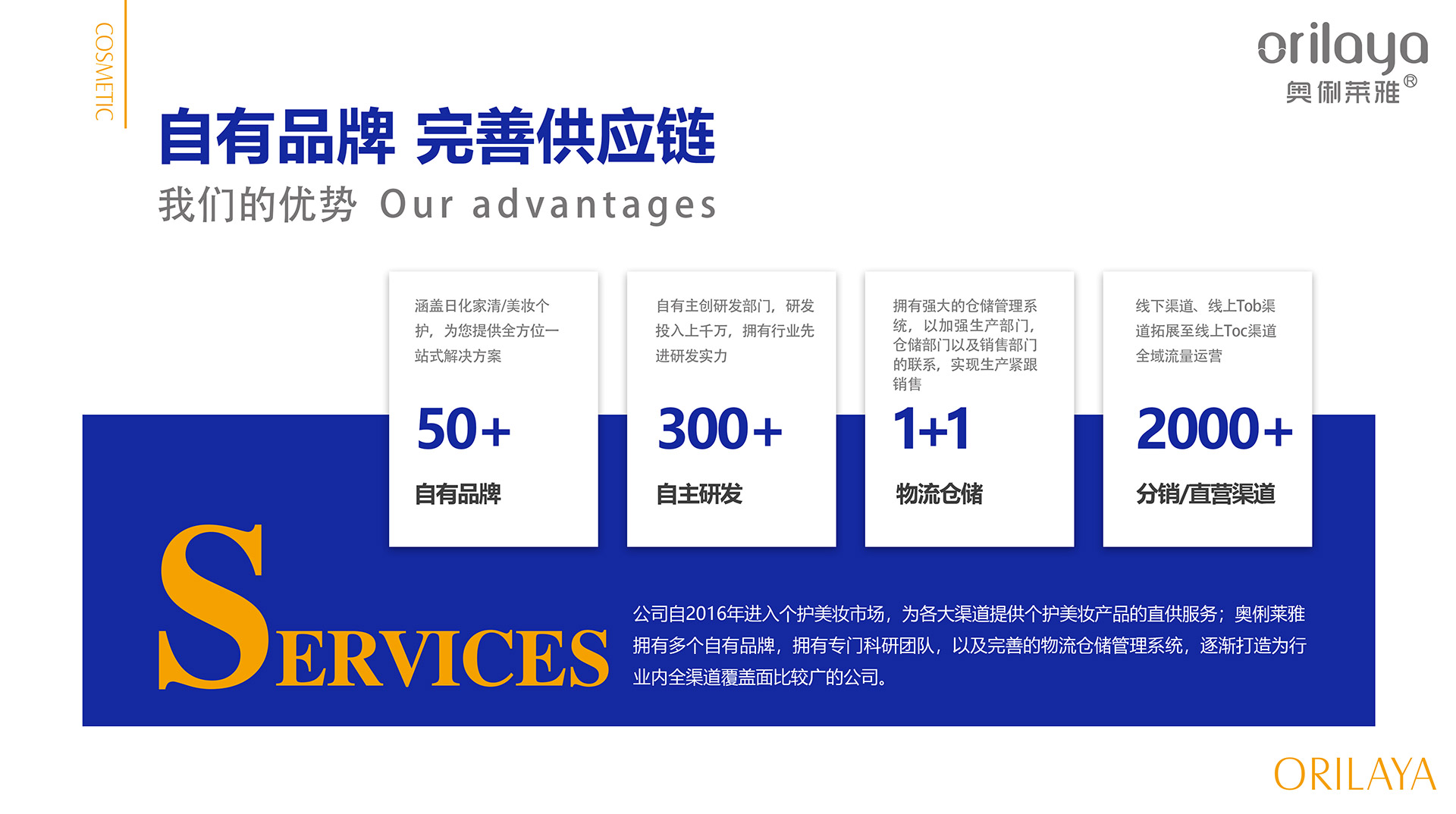 COSMETIC

orilaya
奥俐莱雅®

自有品牌 完善供应链
我们的优势 Our advantages

涵盖日化家清/美妆个护，为您提供全方位一站式解决方案

50+

自有品牌

自有主创研发部门，研发投入上千万，拥有行业先进研发实力

300+

自主研发

拥有强大的仓储管理系统，以加强生产部门，仓储部门以及销售部门的联系，实现生产紧跟销售

1+1

物流仓储

线下渠道、线上Tob渠道拓展至线上Toc渠道全域流量运营

2000+

分销/直营渠道

SERVICES

公司自2016年进入个护美妆市场，为各大渠道提供个护美妆产品的直供服务；奥俐莱雅拥有多个自有品牌，拥有专门科研团队，以及完善的物流仓储管理系统，逐渐打造为行业内全渠道覆盖面比较广的公司。

ORILAYA